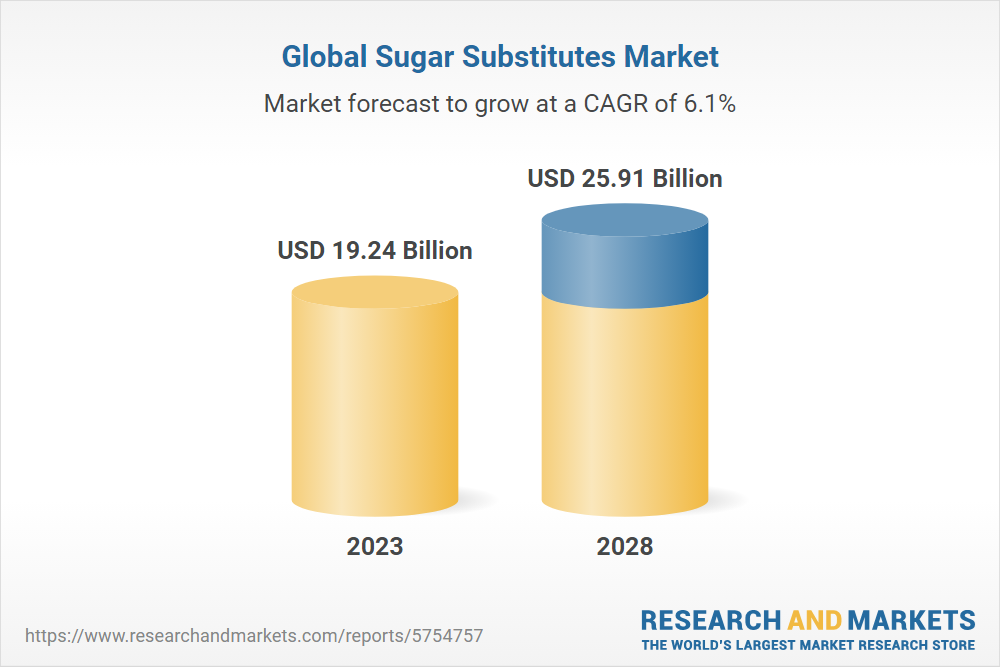 Global Sugar Substitutes Market

Market forecast to grow at a CAGR of 6.1%

USD 19.24 Billion

USD 25.91 Billion

2023

2028

https://www.researchandmarkets.com/reports/5754757

RESEARCH AND MARKETS
THE WORLD'S LARGEST MARKET RESEARCH STORE